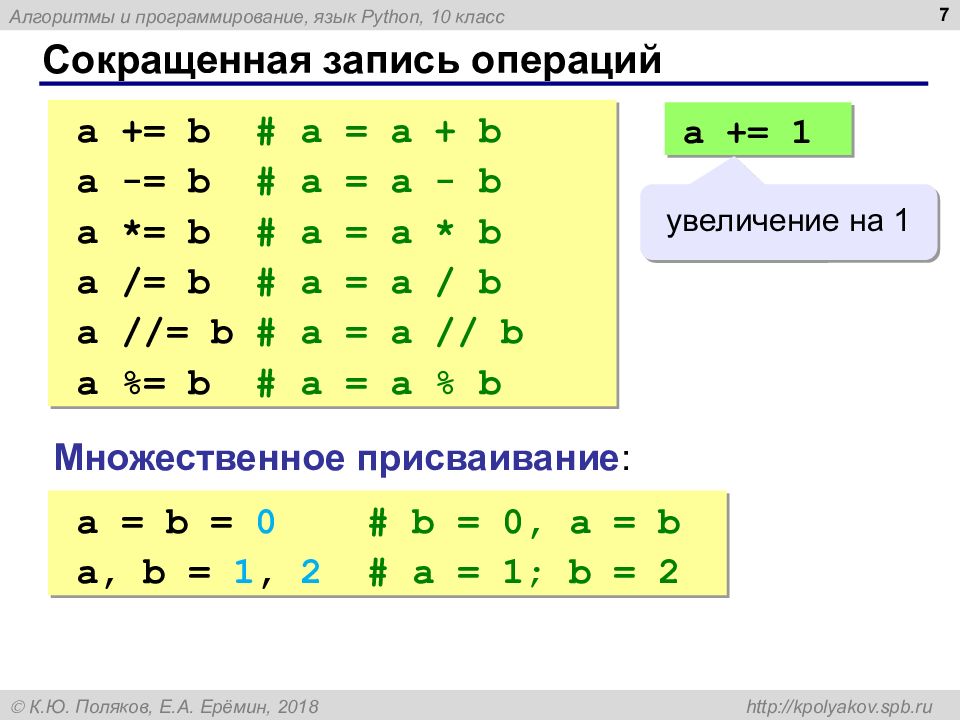 Алгоритмы и программирование, язык Python, 10 класс

7

Сокращенная запись операций

a += b # a = a + b
a -= b # a = a - b
a *= b # a = a * b
a /= b # a = a / b
a //= b # a = a // b
a %= b # a = a % b

a += 1

увеличение на 1

Множественное присваивание:

a = b = 0 # b = 0, a = b
a, b = 1, 2 # a = 1; b = 2

© К.Ю. Поляков, Е.А. Ерёмин, 2018

http://kpolyakov.spb.ru